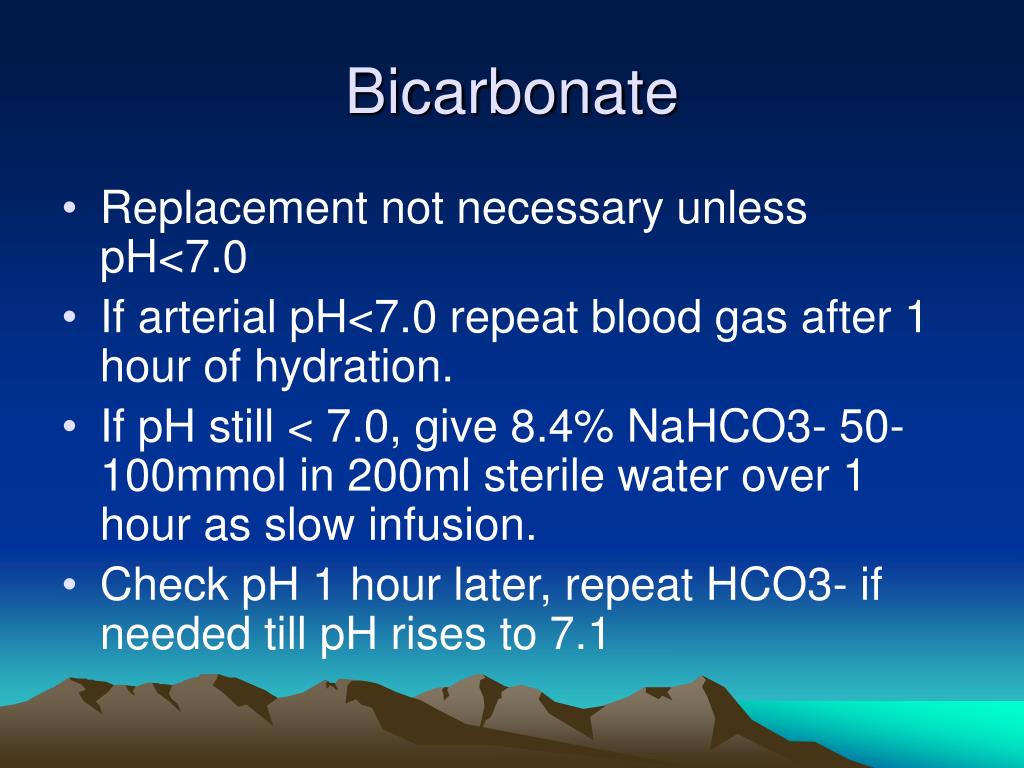 Bicarbonate

• Replacement not necessary unless pH<7.0
• If arterial pH<7.0 repeat blood gas after 1 hour of hydration.
• If pH still < 7.0, give 8.4% NaHCO3- 50-100mmol in 200ml sterile water over 1 hour as slow infusion.
• Check pH 1 hour later, repeat HCO3- if needed till pH rises to 7.1